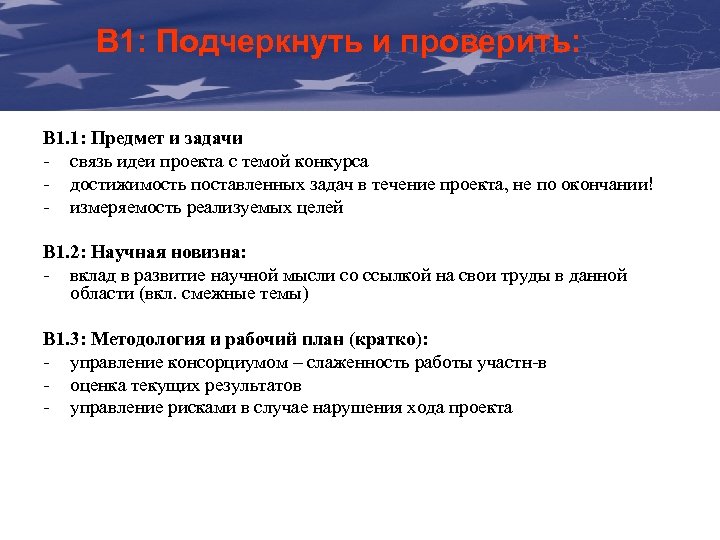 B1: Подчеркнуть и проверить:

B1.1: Предмет и задачи
- связь идеи проекта с темой конкурса
- достижимость поставленных задач в течение проекта, не по окончании!
- измеряемость реализуемых целей

B1.2: Научная новизна:
- вклад в развитие научной мысли со ссылкой на свои труды в данной области (вкл. смежные темы)

B1.3: Методология и рабочий план (кратко):
- управление консорциумом – слаженность работы участн-в
- оценка текущих результатов
- управление рисками в случае нарушения хода проекта